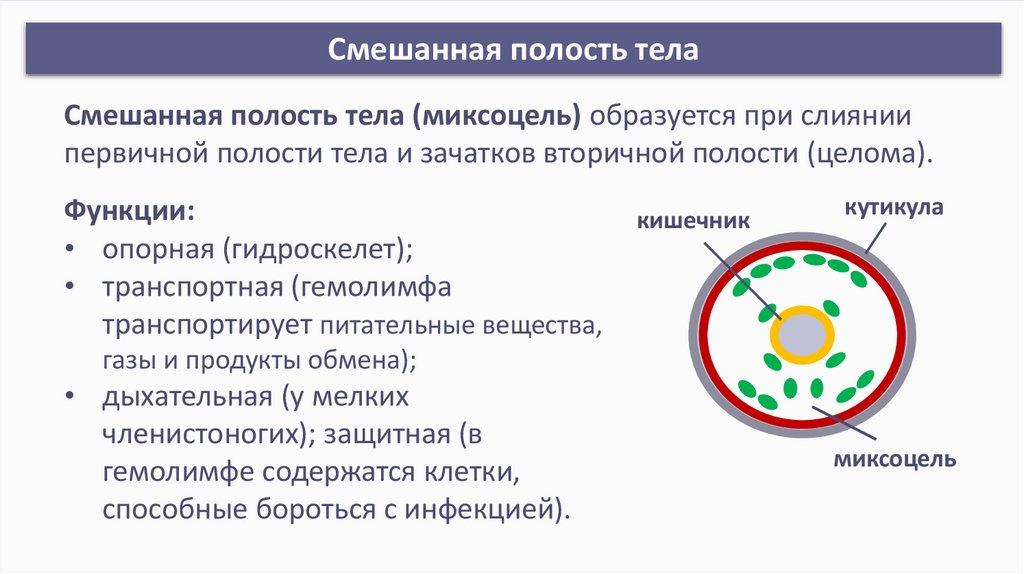 Смешанная полость тела

Смешанная полость тела (миксоцель) образуется при слиянии первичной полости тела и зачатков вторичной полости (целома).

Функции:
• опорная (гидроскелет);
• транспортная (гемолимфа транспортирует питательные вещества, газы и продукты обмена);
• дыхательная (у мелких членистоногих); защитная (в гемолимфе содержатся клетки, способные бороться с инфекцией).

кишечник
кутикула
миксоцель